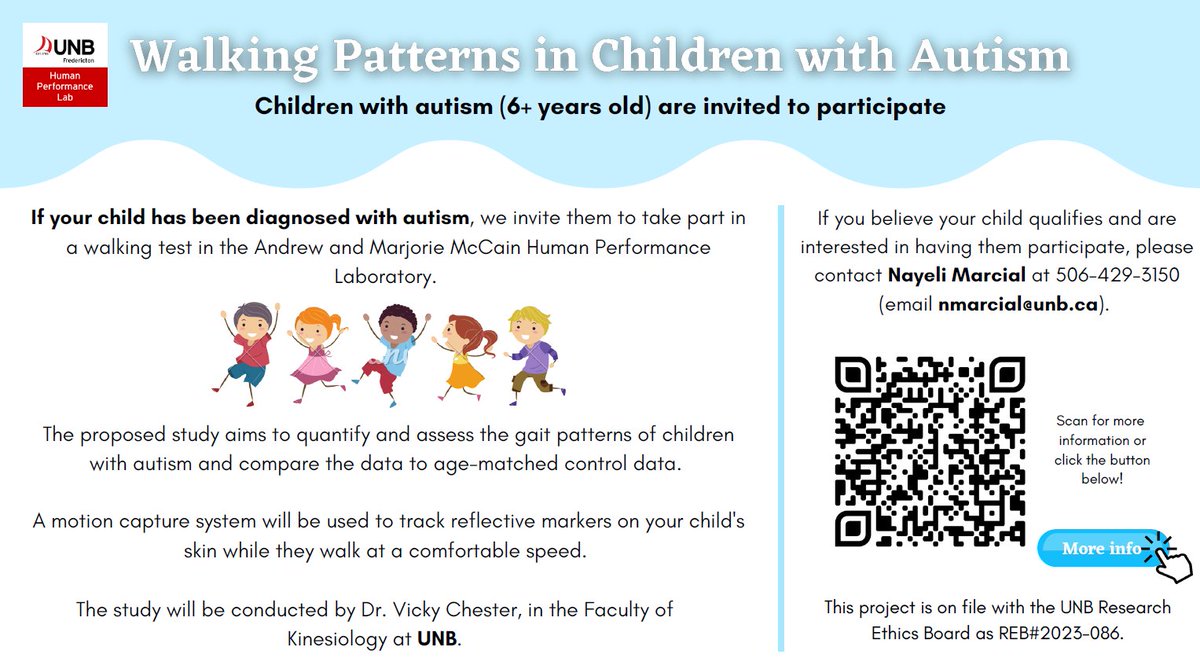 UNB Fredericton
Human Performance Lab

Walking Patterns in Children with Autism

Children with autism (6+ years old) are invited to participate

If your child has been diagnosed with autism, we invite them to take part in a walking test in the Andrew and Marjorie McCain Human Performance Laboratory.

The proposed study aims to quantify and assess the gait patterns of children with autism and compare the data to age-matched control data.

A motion capture system will be used to track reflective markers on your child's skin while they walk at a comfortable speed.

The study will be conducted by Dr. Vicky Chester, in the Faculty of Kinesiology at UNB.

If you believe your child qualifies and are interested in having them participate, please contact Nayeli Marcial at 506-429-3150 (email nmarcial@unb.ca).

Scan for more information or click the button below!

More info

This project is on file with the UNB Research Ethics Board as REB#2023-086.